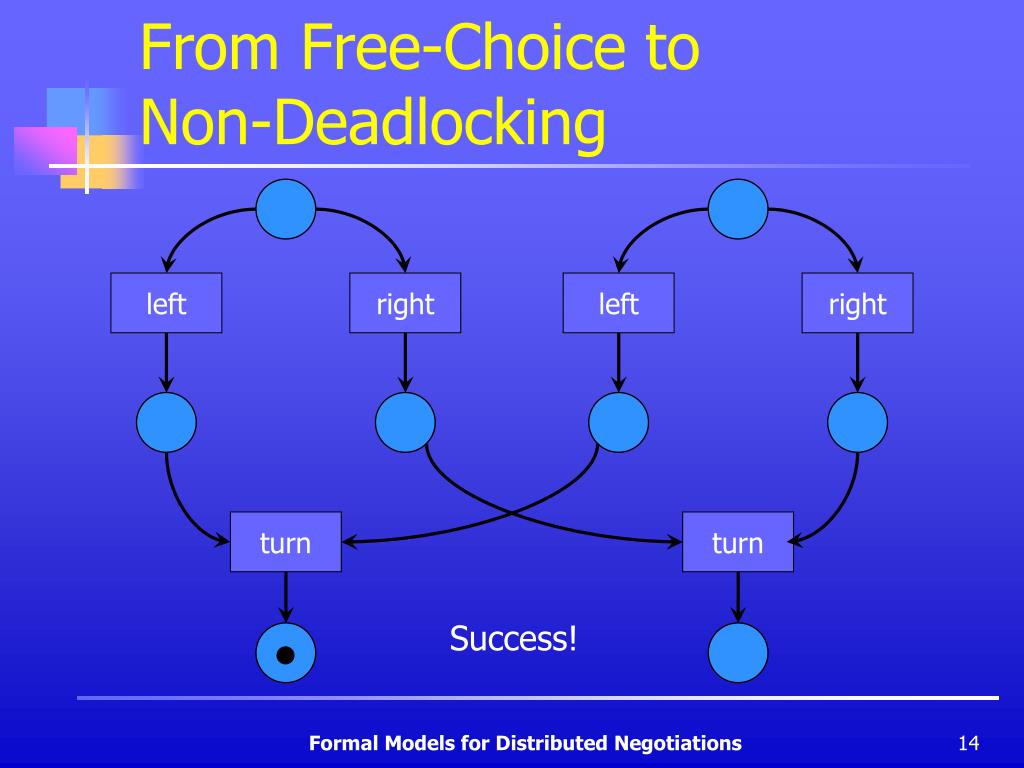 From Free-Choice to Non-Deadlocking

left

right

left

right

turn

turn

Success!

Formal Models for Distributed Negotiations

14